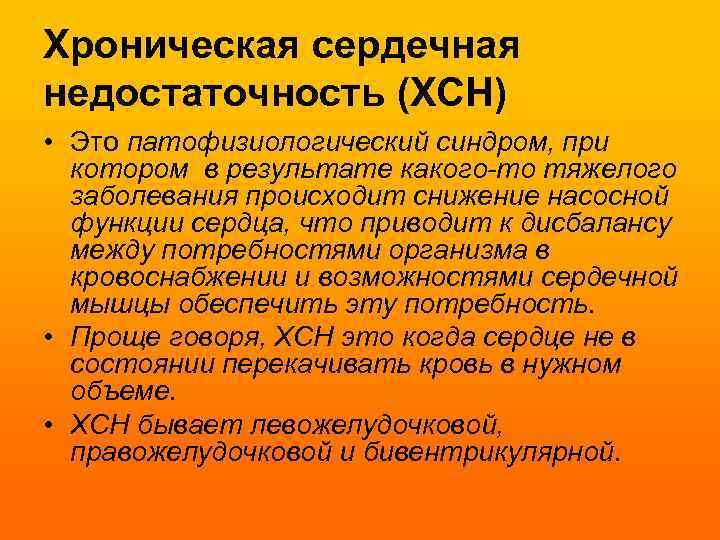 Хроническая сердечная недостаточность (ХСН)

• Это патофизиологический синдром, при котором в результате какого-то тяжелого заболевания происходит снижение насосной функции сердца, что приводит к дисбалансу между потребностями организма в кровоснабжении и возможностями сердечной мышцы обеспечить эту потребность.

• Проще говоря, ХСН это когда сердце не в состоянии перекачивать кровь в нужном объеме.

• ХСН бывает левожелудочковой, правожелудочковой и бивентрикулярной.